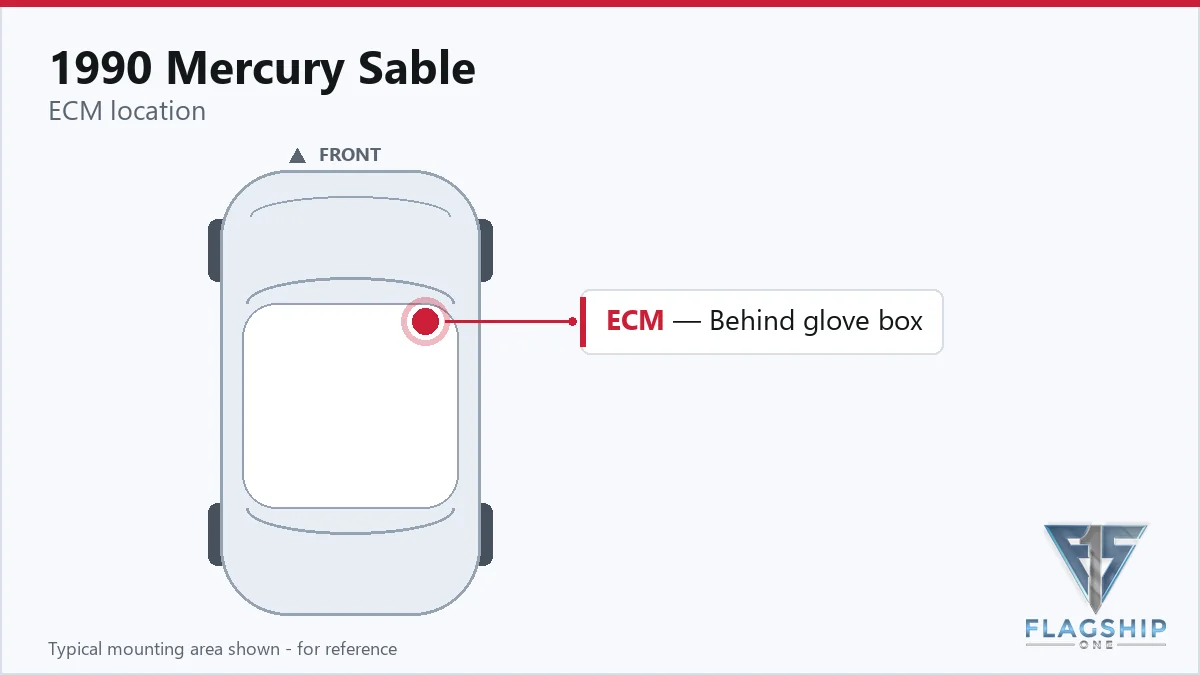 1990 Mercury Sable
ECM location

FRONT

ECM — Behind glove box

Typical mounting area shown - for reference

FLAGSHIP
ONE